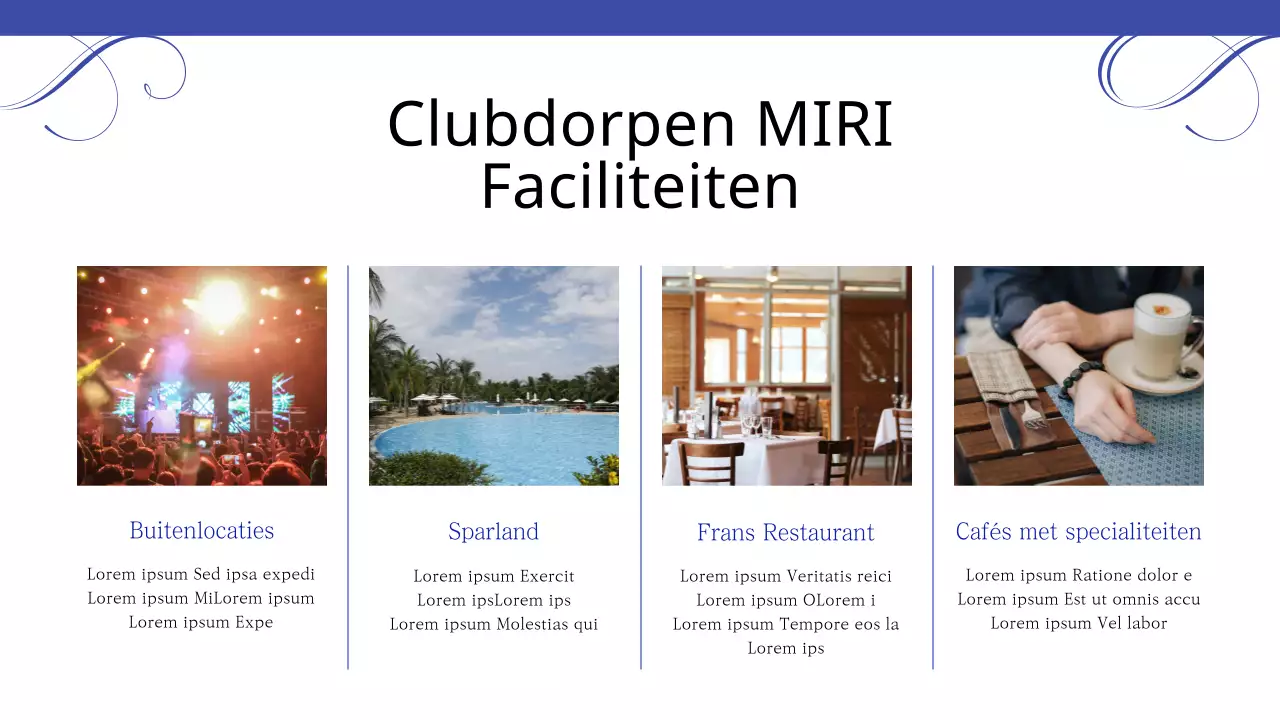 Clubdorpen MIRI Faciliteiten

Buitenlocaties

Lorem ipsum Sed ipsa expedi Lorem ipsum MiLorem ipsum Lorem ipsum Expe

Sparland

Lorem ipsum Exercit Lorem ipsLorem ips Lorem ipsum Molestias qui

Frans Restaurant

Lorem ipsum Veritatis reici Lorem ipsum OLorem i Lorem ipsum Tempore eos la Lorem ips

Cafés met specialiteiten

Lorem ipsum Ratione dolor e Lorem ipsum Est ut omnis accu Lorem ipsum Vel labor